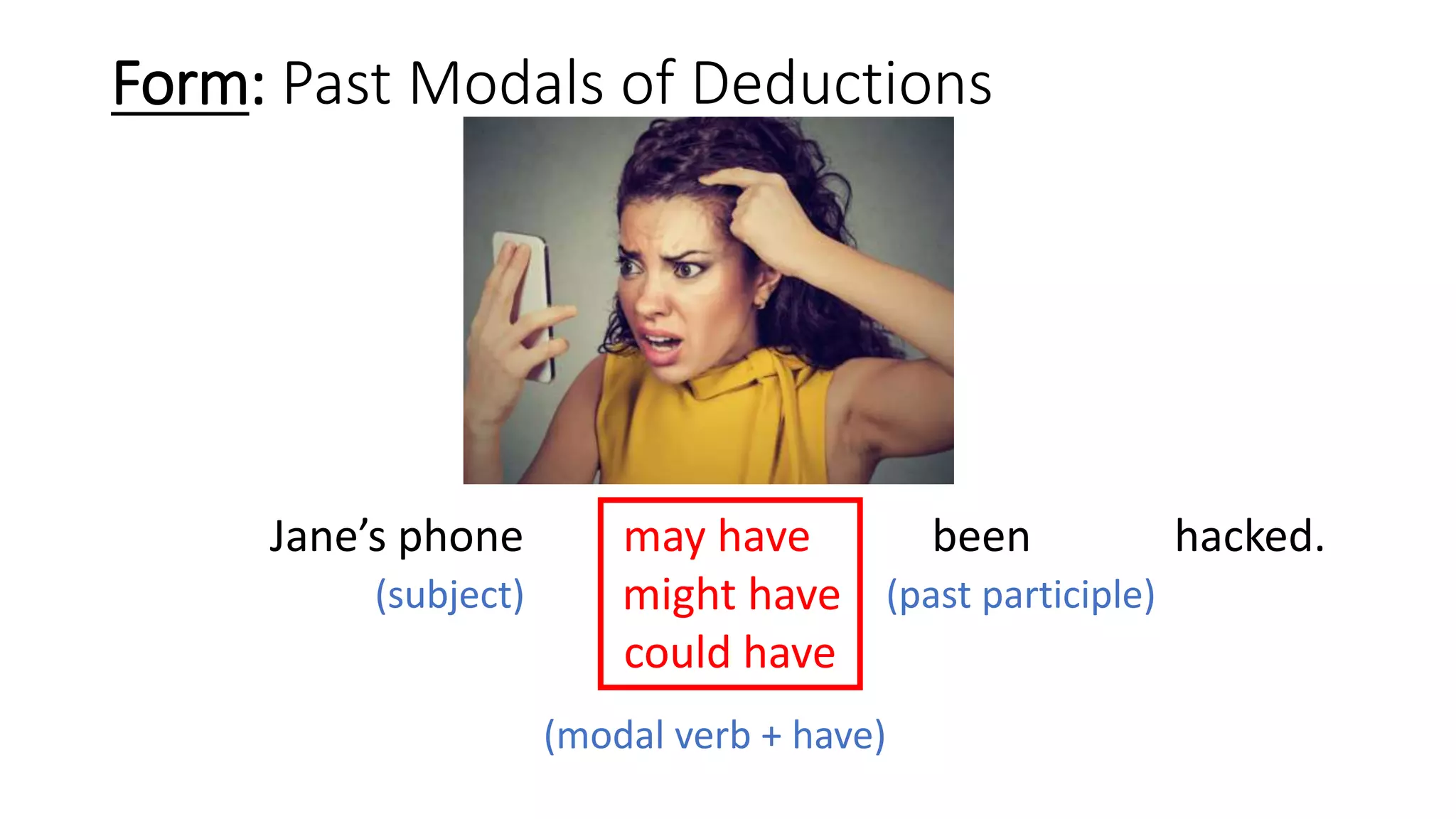 Form: Past Modals of Deductions

Jane's phone
(subject)

may have
might have
could have

(modal verb + have)

been
(past participle)

hacked.